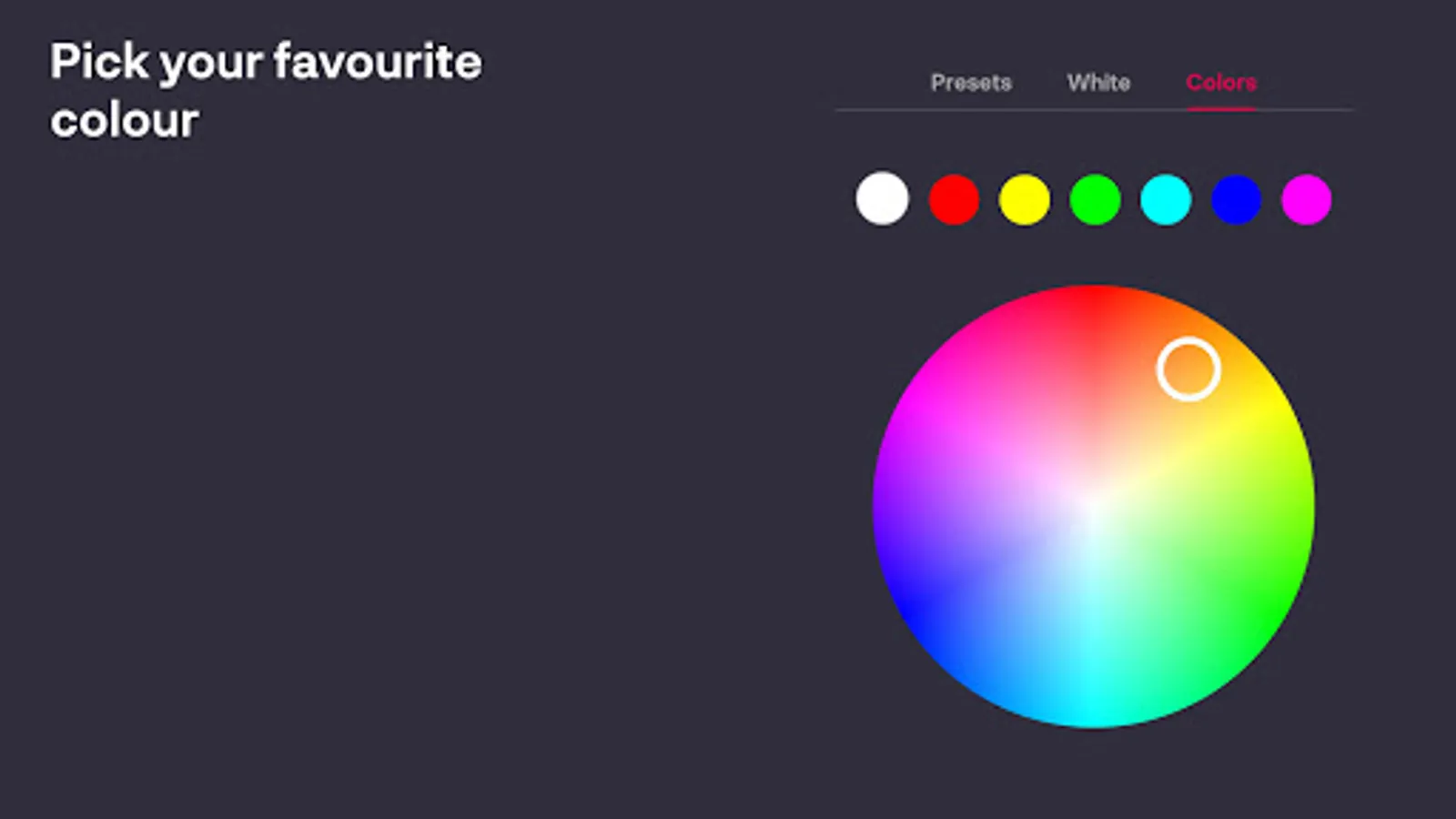 Pick your favourite colour

Presets White Colors